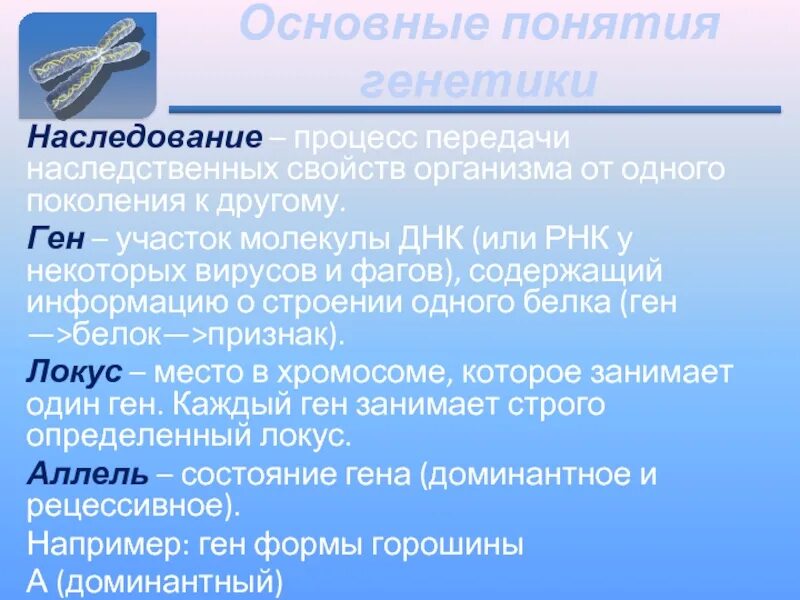 Основные понятия генетики

Наследование – процесс передачи наследственных свойств организма от одного поколения к другому.

Ген – участок молекулы ДНК (или РНК у некоторых вирусов и фагов), содержащий информацию о строении одного белка (ген —>белок—>признак).

Локус – место в хромосоме, которое занимает один ген. Каждый ген занимает строго определенный локус.

Аллель – состояние гена (доминантное и рецессивное).

Например: ген формы горошины

А (доминантный)